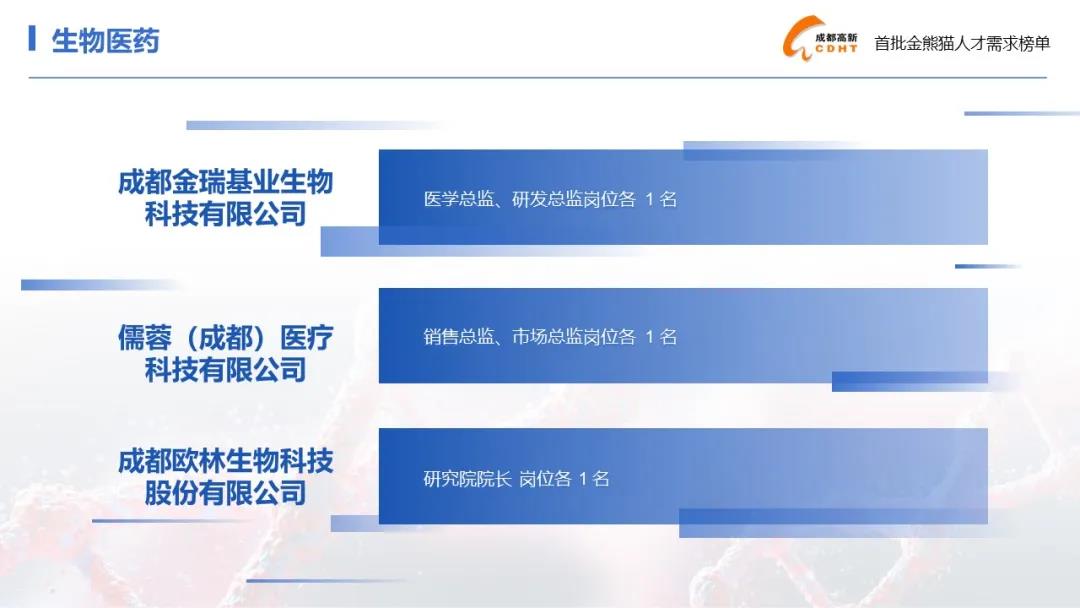 生物医药

成都高新 CDHT

首批金熊猫人才需求榜单

成都金瑞基业生物科技有限公司

医学总监、研发总监岗位各 1 名

儒蓉（成都）医疗科技有限公司

销售总监、市场总监岗位各 1 名

成都欧林生物科技股份有限公司

研究院院长 岗位各 1 名